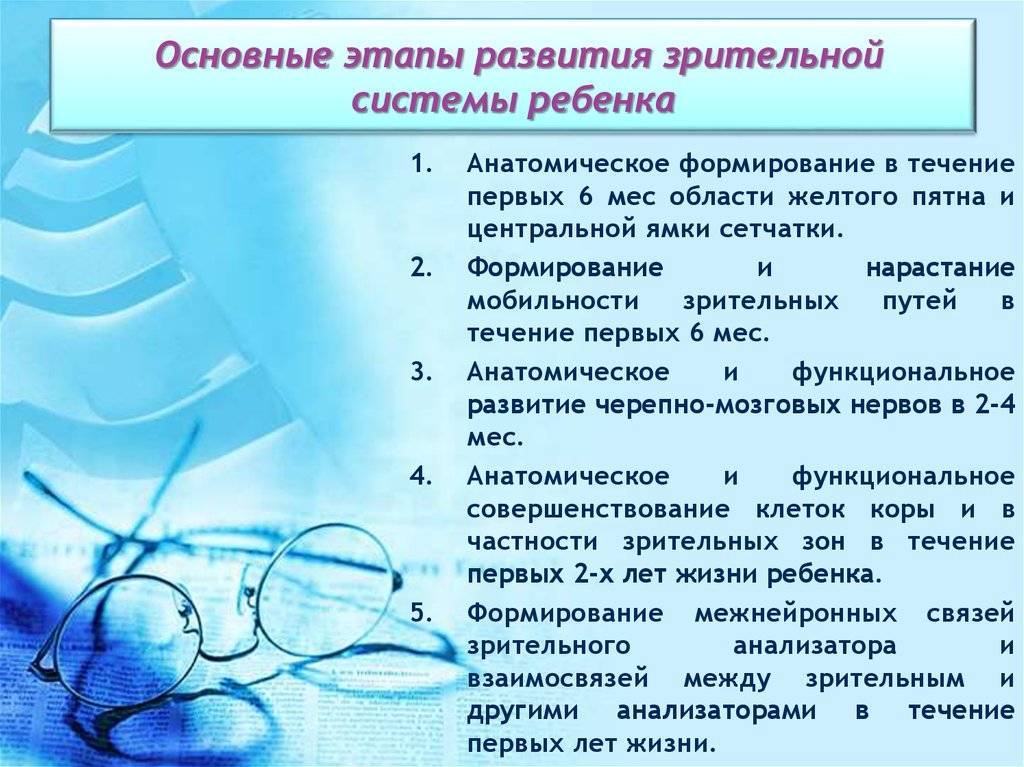 Основные этапы развития зрительной системы ребенка

1. Анатомическое формирование в течение первых 6 мес области желтого пятна и центральной ямки сетчатки.

2. Формирование и нарастание мобильности зрительных путей в течение первых 6 мес.

3. Анатомическое и функциональное развитие черепно-мозговых нервов в 2-4 мес.

4. Анатомическое и функциональное совершенствование клеток коры и в частности зрительных зон в течение первых 2-х лет жизни ребенка.

5. Формирование межнейронных связей зрительного анализатора и взаимосвязей между зрительным и другими анализаторами в течение первых лет жизни.